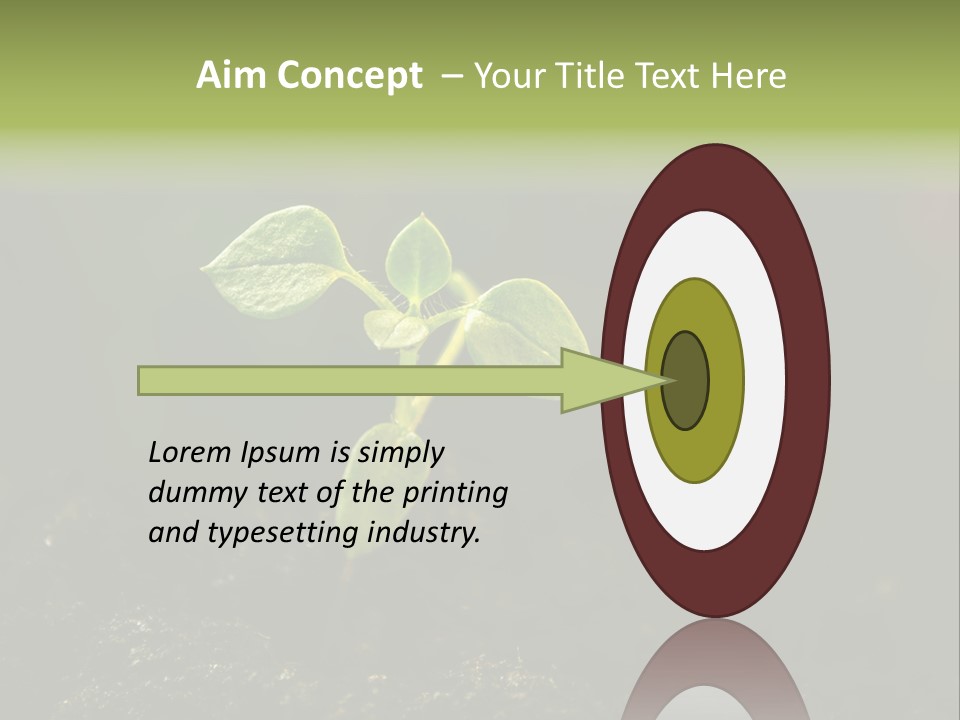 Aim Concept – Your Title Text Here

Lorem Ipsum is simply dummy text of the printing and typesetting industry.